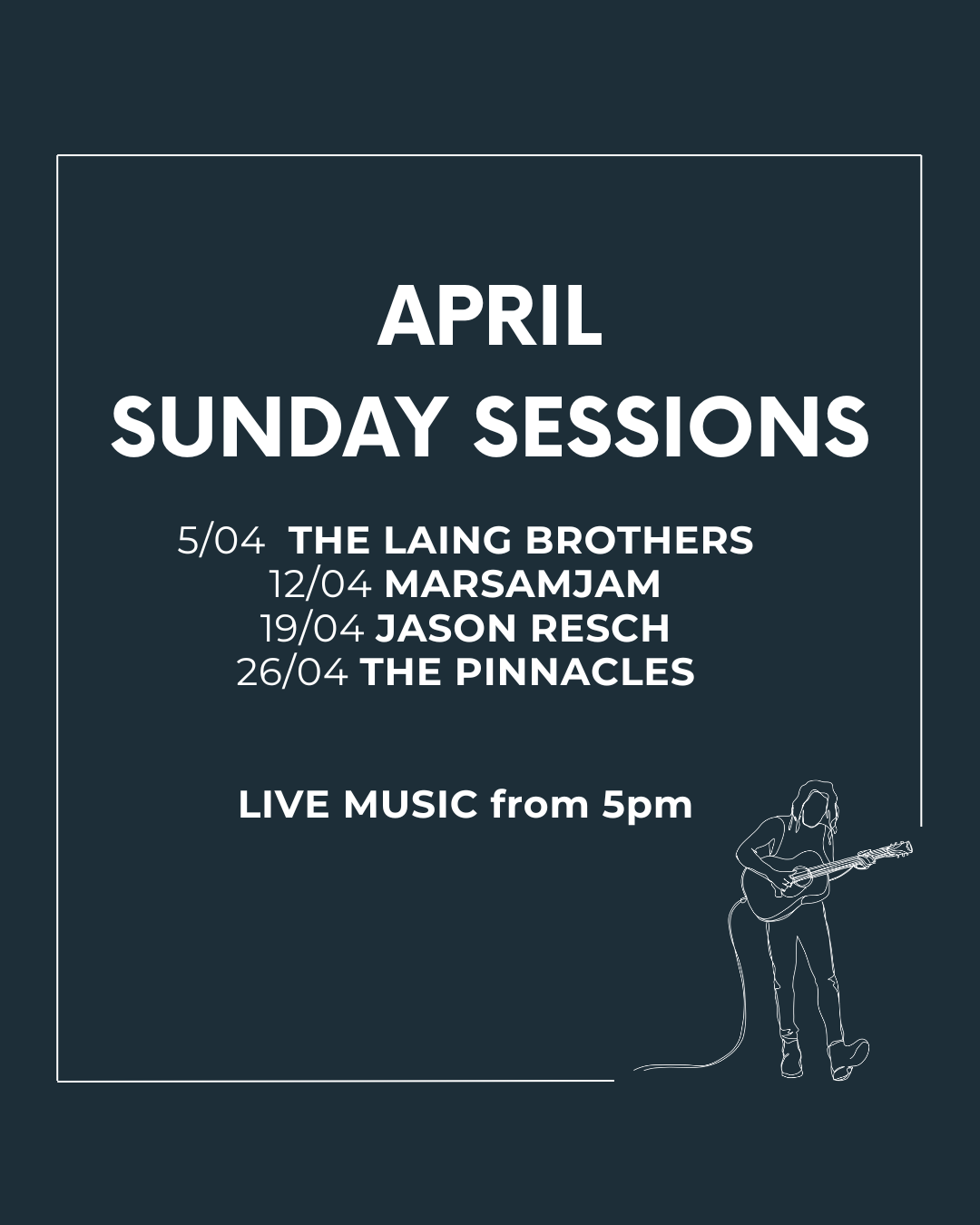 APRIL
SUNDAY SESSIONS

5/04 THE LAING BROTHERS
12/04 MARSAMJAM
19/04 JASON RESCH
26/04 THE PINNACLES

LIVE MUSIC from 5pm